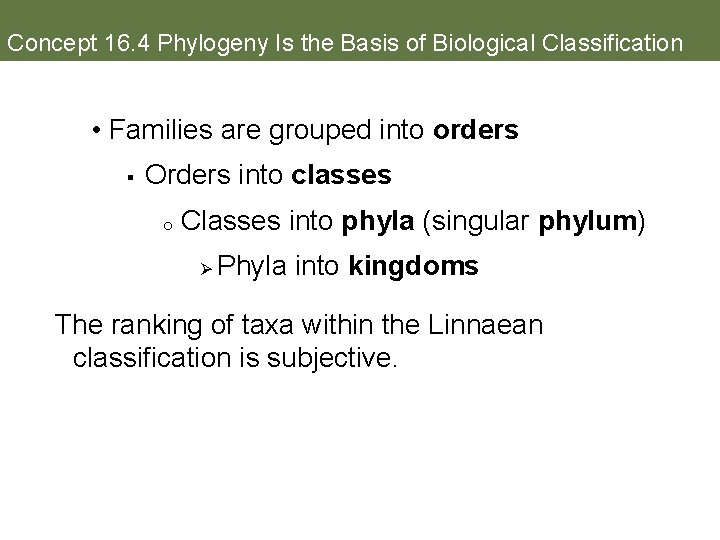 Concept 16.4 Phylogeny Is the Basis of Biological Classification

• Families are grouped into orders

▪ Orders into classes

o Classes into phyla (singular phylum)

➢ Phyla into kingdoms

The ranking of taxa within the Linnaean classification is subjective.